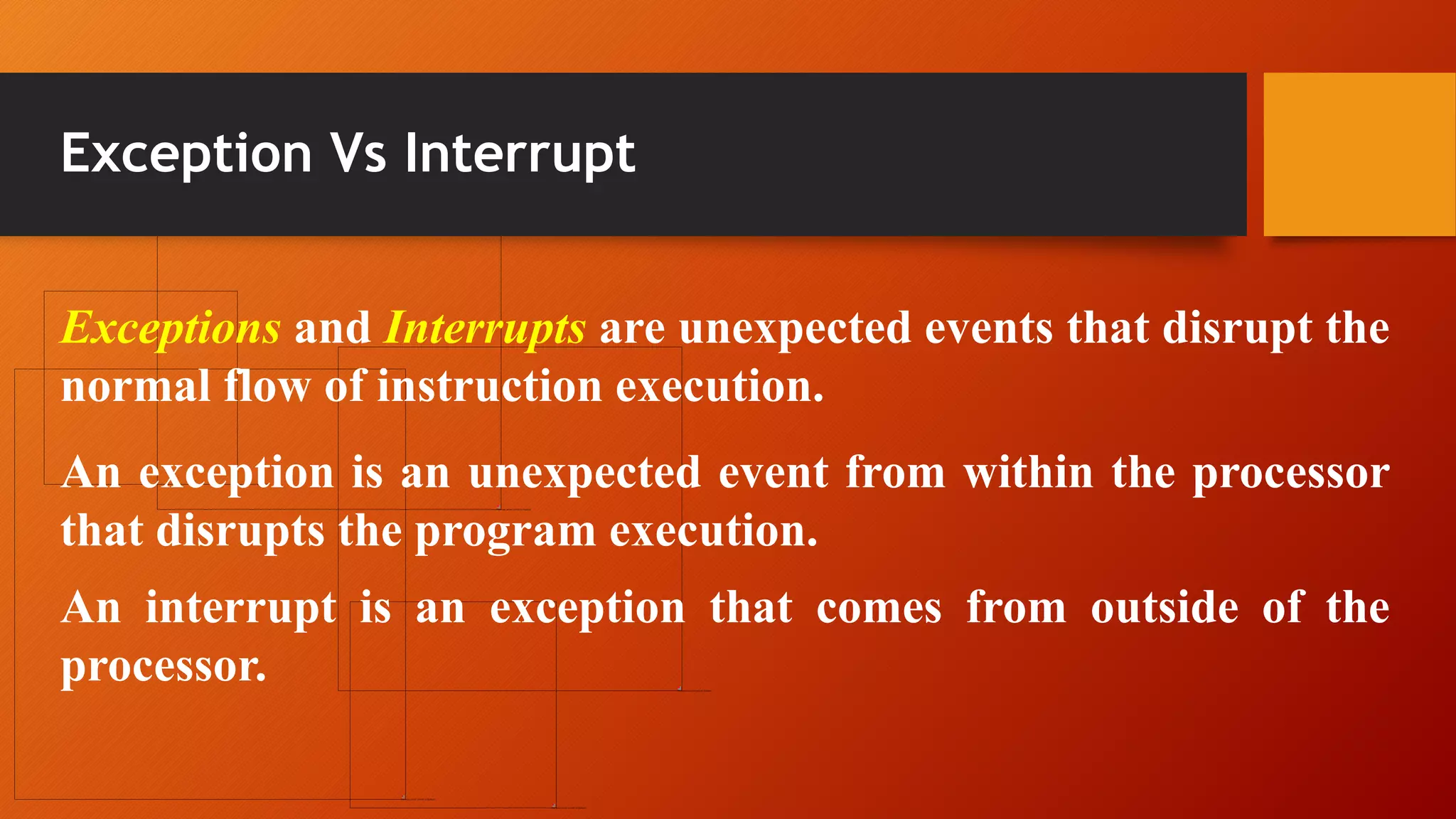 Exception Vs Interrupt

Exceptions and Interrupts are unexpected events that disrupt the normal flow of instruction execution.

An exception is an unexpected event from within the processor that disrupts the program execution.

An interrupt is an exception that comes from outside of the processor.